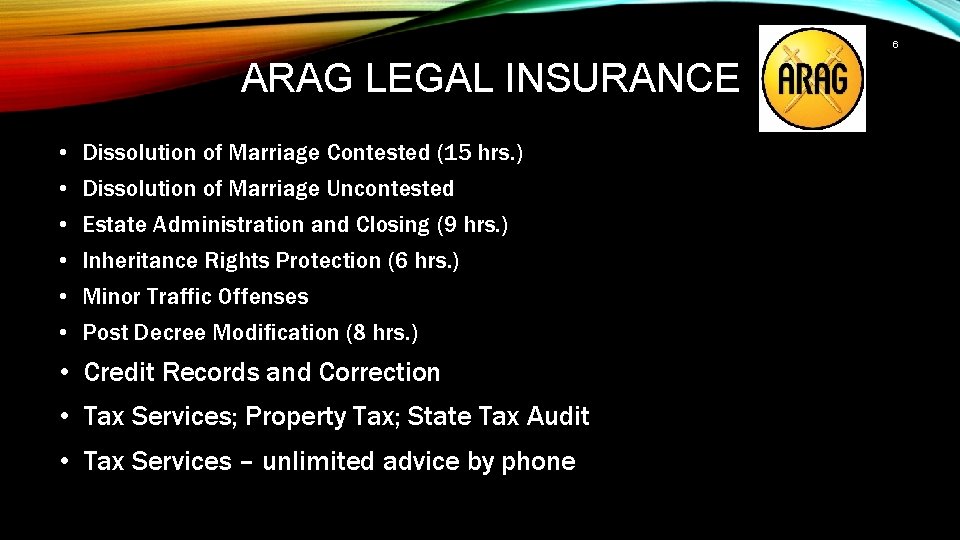 6

ARAG LEGAL INSURANCE

ARAG

• Dissolution of Marriage Contested (15 hrs.)
• Dissolution of Marriage Uncontested
• Estate Administration and Closing (9 hrs.)
• Inheritance Rights Protection (6 hrs.)
• Minor Traffic Offenses
• Post Decree Modification (8 hrs.)
• Credit Records and Correction
• Tax Services; Property Tax; State Tax Audit
• Tax Services – unlimited advice by phone